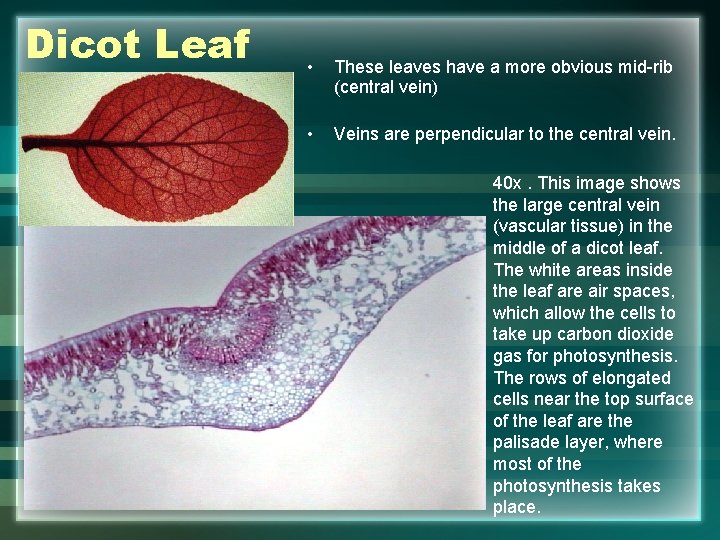 Dicot Leaf

• These leaves have a more obvious mid-rib (central vein)

• Veins are perpendicular to the central vein.

40x . This image shows the large central vein (vascular tissue) in the middle of a dicot leaf. The white areas inside the leaf are air spaces, which allow the cells to take up carbon dioxide gas for photosynthesis. The rows of elongated cells near the top surface of the leaf are the palisade layer, where most of the photosynthesis takes place.